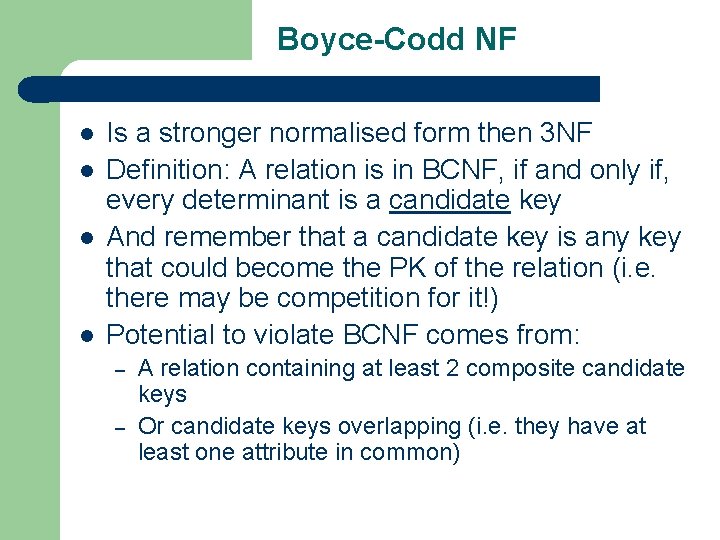 Boyce-Codd NF

- Is a stronger normalised form then 3NF
- Definition: A relation is in BCNF, if and only if, every determinant is a candidate key
- And remember that a candidate key is any key that could become the PK of the relation (i.e. there may be competition for it!)
- Potential to violate BCNF comes from:
  – A relation containing at least 2 composite candidate keys
  – Or candidate keys overlapping (i.e. they have at least one attribute in common)